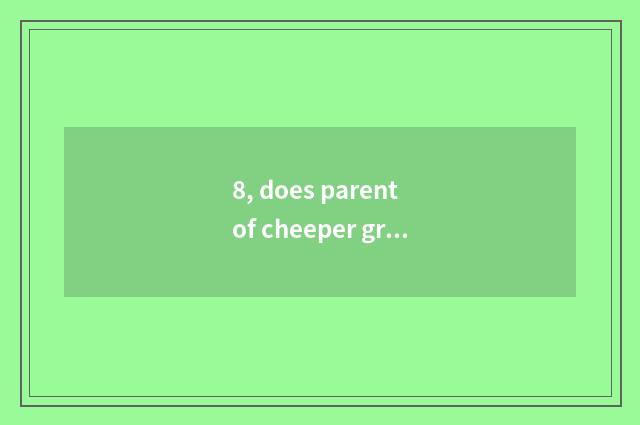 8, does parent of cheeper gr…